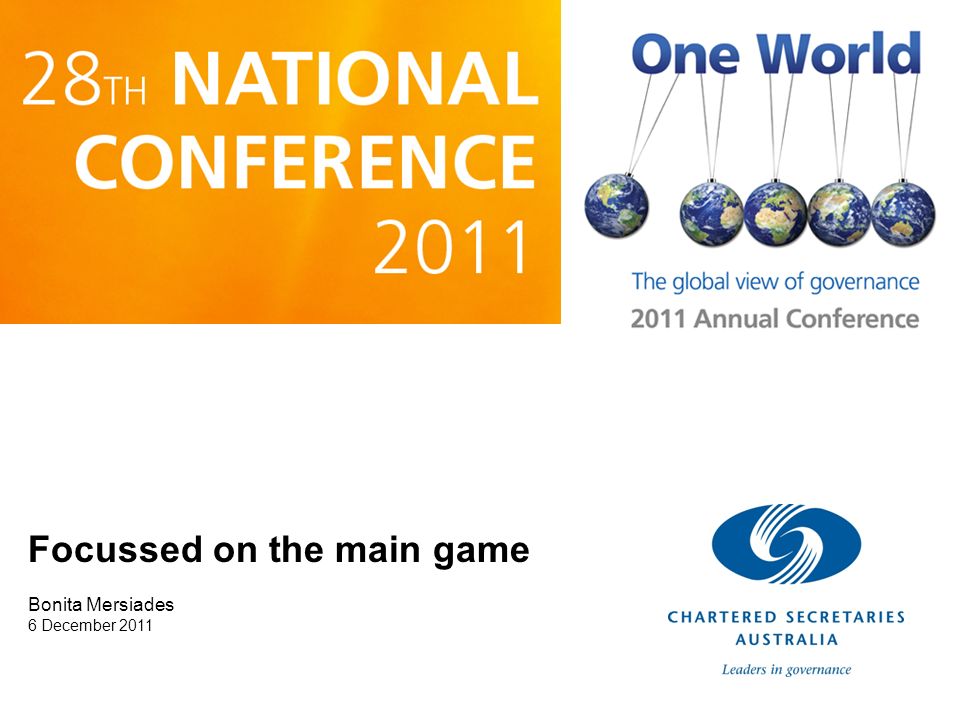 28TH NATIONAL CONFERENCE 2011

One World

The global view of governance
2011 Annual Conference

Focussed on the main game

Bonita Mersiades
6 December 2011

CHARTERED SECRETARIES AUSTRALIA

Leaders in governance